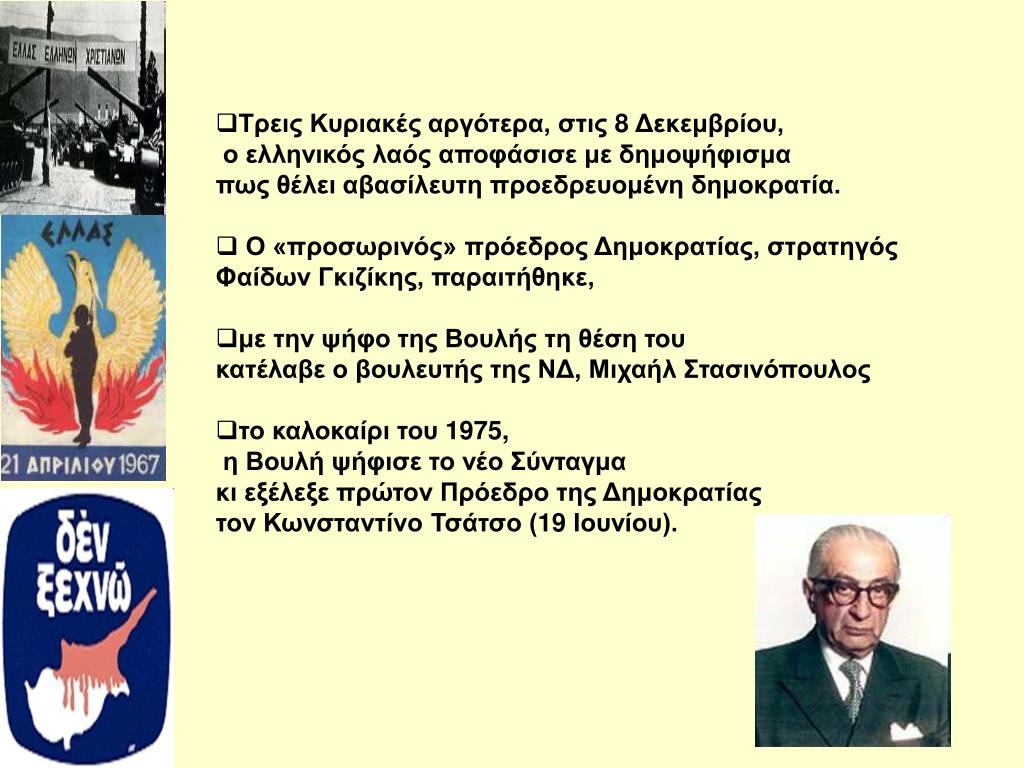 ΕΛΛΑΣ ΕΛΛΗΝΩΝ ΧΡΙΣΤΙΑΝΩΝ

ΕΛΛΑΣ

21 ΑΠΡΙΛΙΟΥ 1967

δὲν ξεχνῶ

❑Τρεις Κυριακές αργότερα, στις 8 Δεκεμβρίου, ο ελληνικός λαός αποφάσισε με δημοψήφισμα πως θέλει αβασίλευτη προεδρευομένη δημοκρατία.

❑ Ο «προσωρινός» πρόεδρος Δημοκρατίας, στρατηγός Φαίδων Γκιζίκης, παραιτήθηκε,

❑με την ψήφο της Βουλής τη θέση του κατέλαβε ο βουλευτής της ΝΔ, Μιχαήλ Στασινόπουλος

❑το καλοκαίρι του 1975, η Βουλή ψήφισε το νέο Σύνταγμα κι εξέλεξε πρώτον Πρόεδρο της Δημοκρατίας τον Κωνσταντίνο Τσάτσο (19 Ιουνίου).